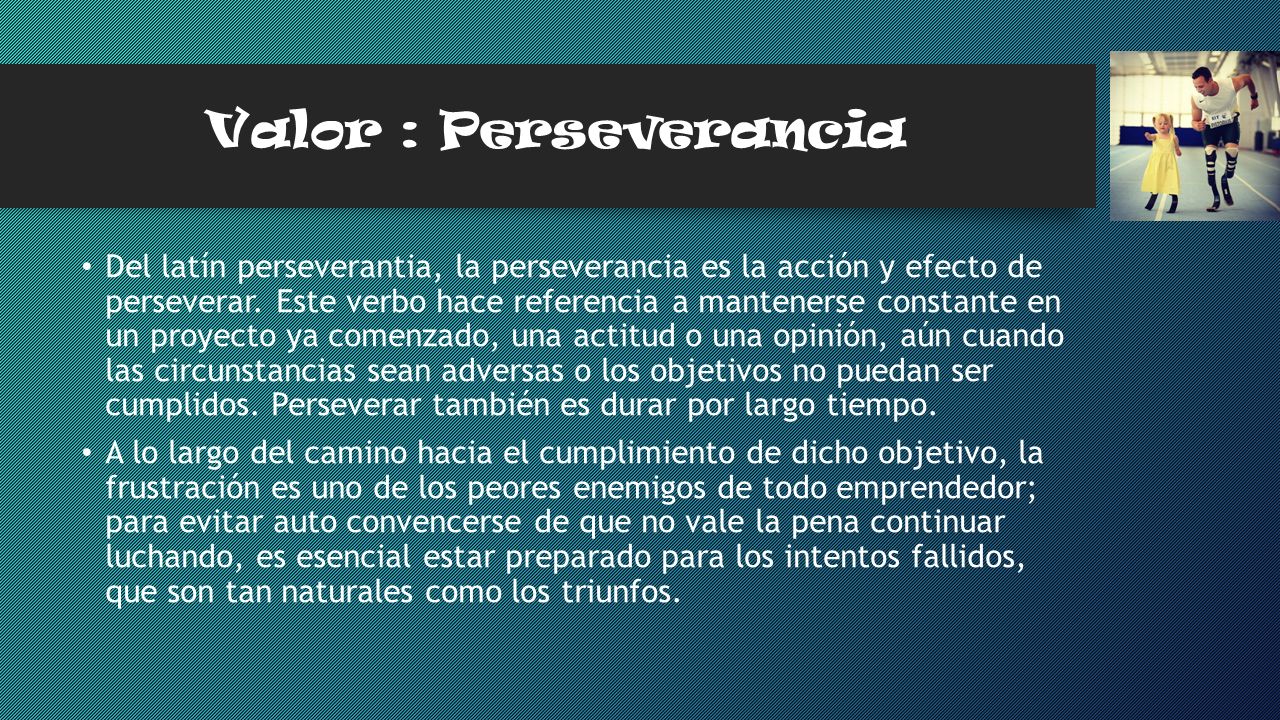 Valor : Perseverancia

• Del latín perseverantia, la perseverancia es la acción y efecto de perseverar. Este verbo hace referencia a mantenerse constante en un proyecto ya comenzado, una actitud o una opinión, aún cuando las circunstancias sean adversas o los objetivos no puedan ser cumplidos. Perseverar también es durar por largo tiempo.

• A lo largo del camino hacia el cumplimiento de dicho objetivo, la frustración es uno de los peores enemigos de todo emprendedor; para evitar auto convencerse de que no vale la pena continuar luchando, es esencial estar preparado para los intentos fallidos, que son tan naturales como los triunfos.